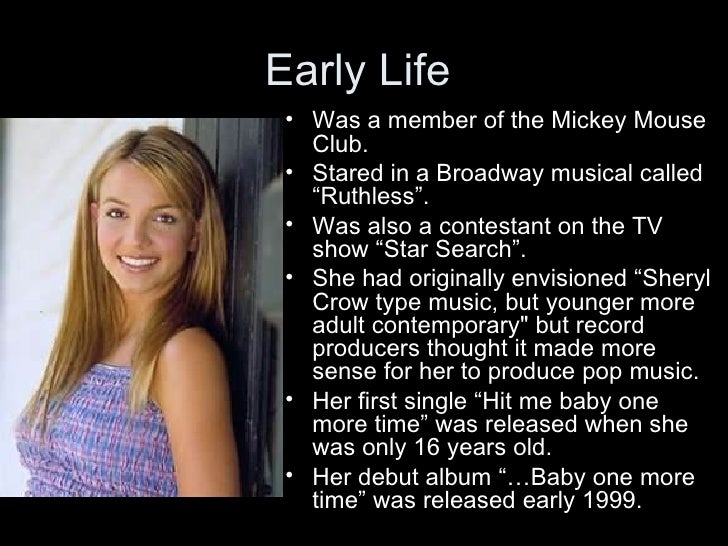 Early Life

• Was a member of the Mickey Mouse Club.
• Stared in a Broadway musical called “Ruthless”.
• Was also a contestant on the TV show “Star Search”.
• She had originally envisioned “Sheryl Crow type music, but younger more adult contemporary" but record producers thought it made more sense for her to produce pop music.
• Her first single “Hit me baby one more time” was released when she was only 16 years old.
• Her debut album “…Baby one more time” was released early 1999.